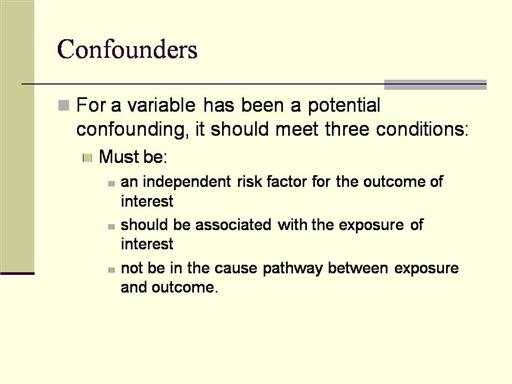 Confounders

For a variable has been a potential confounding, it should meet three conditions:

Must be:

an independent risk factor for the outcome of interest

should be associated with the exposure of interest

not be in the cause pathway between exposure and outcome.